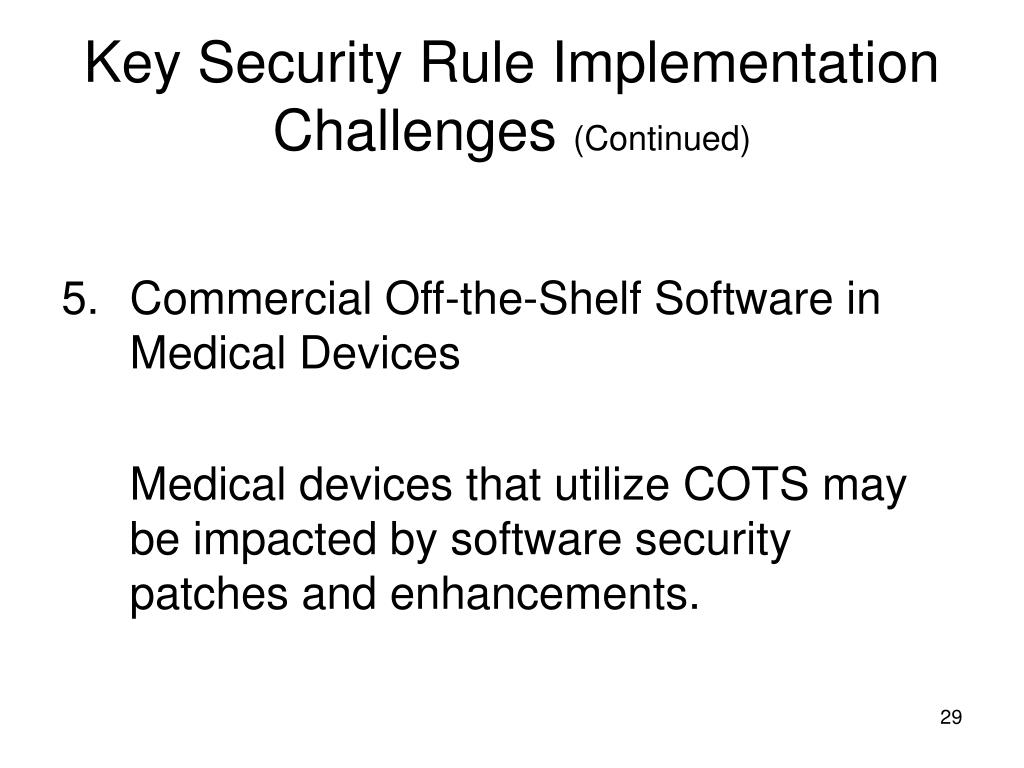 Key Security Rule Implementation Challenges (Continued)

5. Commercial Off-the-Shelf Software in Medical Devices

Medical devices that utilize COTS may be impacted by software security patches and enhancements.

29